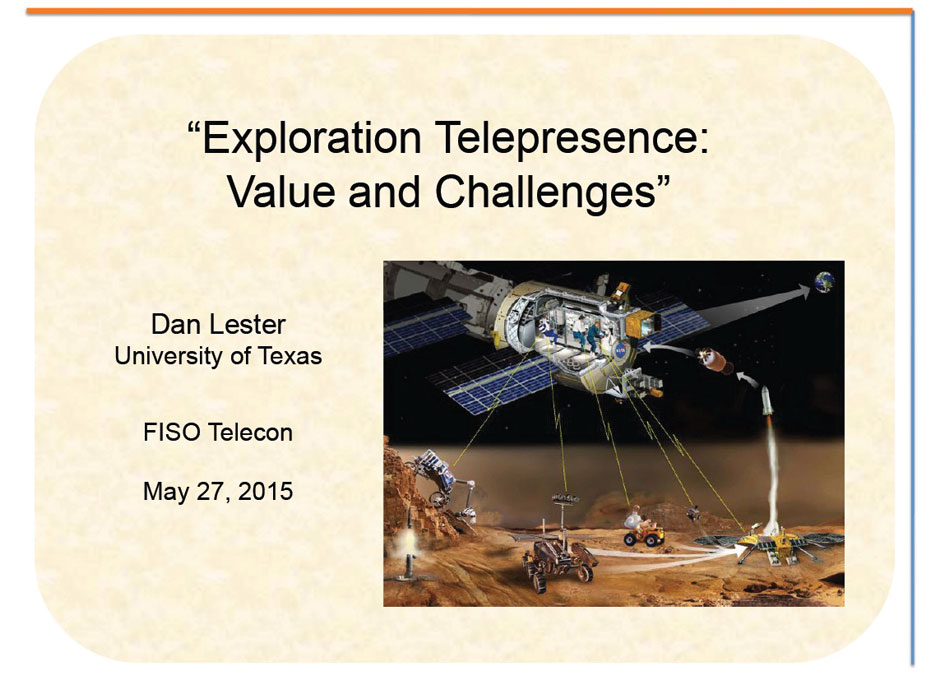 “Exploration Telepresence: Value and Challenges”

Dan Lester
University of Texas

FISO Telecon

May 27, 2015